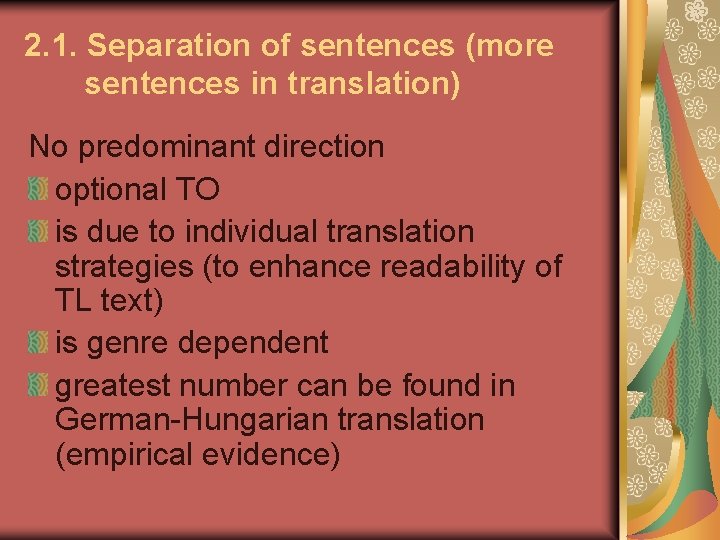 2.1. Separation of sentences (more sentences in translation)

No predominant direction

optional TO

is due to individual translation strategies (to enhance readability of TL text)

is genre dependent

greatest number can be found in German-Hungarian translation (empirical evidence)